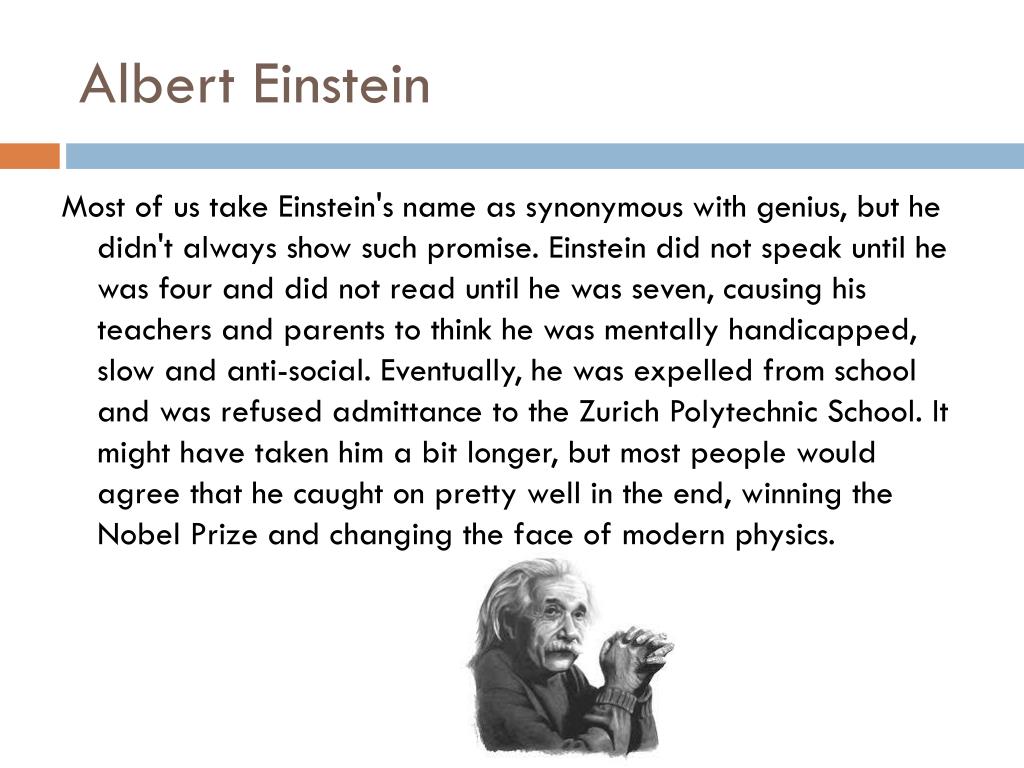 Albert Einstein

Most of us take Einstein's name as synonymous with genius, but he didn't always show such promise. Einstein did not speak until he was four and did not read until he was seven, causing his teachers and parents to think he was mentally handicapped, slow and anti-social. Eventually, he was expelled from school and was refused admittance to the Zurich Polytechnic School. It might have taken him a bit longer, but most people would agree that he caught on pretty well in the end, winning the Nobel Prize and changing the face of modern physics.